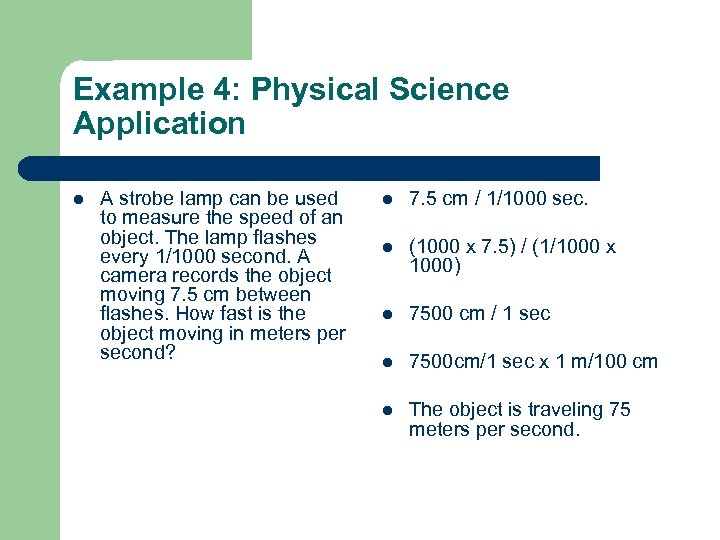 Example 4: Physical Science Application

- A strobe lamp can be used to measure the speed of an object. The lamp flashes every 1/1000 second. A camera records the object moving 7.5 cm between flashes. How fast is the object moving in meters per second?

- 7.5 cm / 1/1000 sec.
- (1000 x 7.5) / (1/1000 x 1000)
- 7500 cm / 1 sec
- 7500cm/1 sec x 1 m/100 cm
- The object is traveling 75 meters per second.